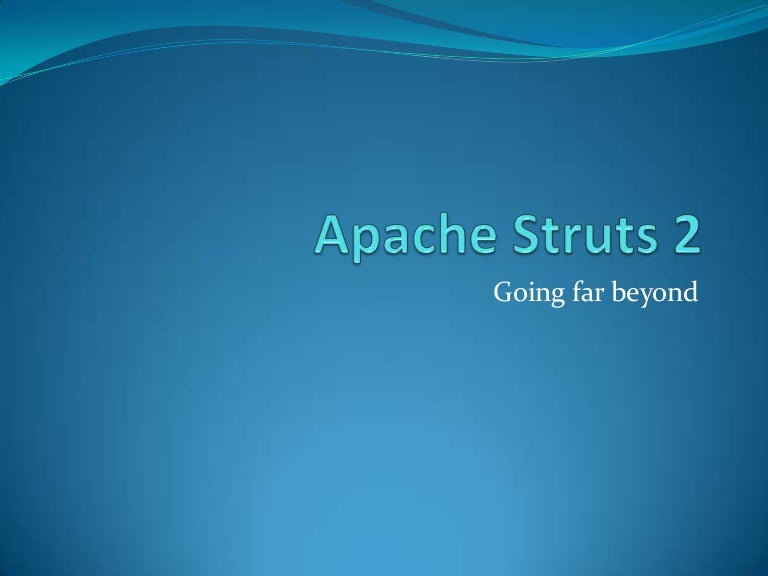 Apache Struts 2

Going far beyond